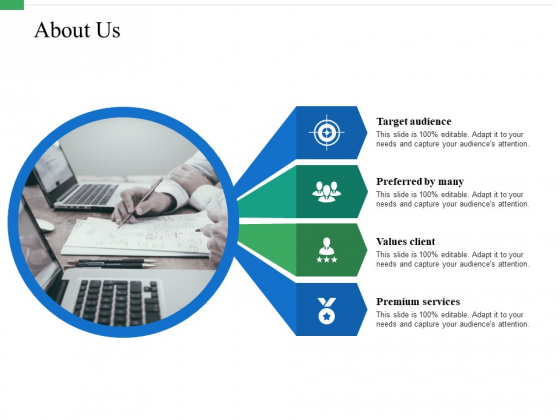 About Us

Target audience
This slide is 100% editable. Adapt it to your needs and capture your audience's attention.

Preferred by many
This slide is 100% editable. Adapt it to your needs and capture your audience's attention.

Values client
This slide is 100% editable. Adapt it to your needs and capture your audience's attention.

Premium services
This slide is 100% editable. Adapt it to your needs and capture your audience's attention.